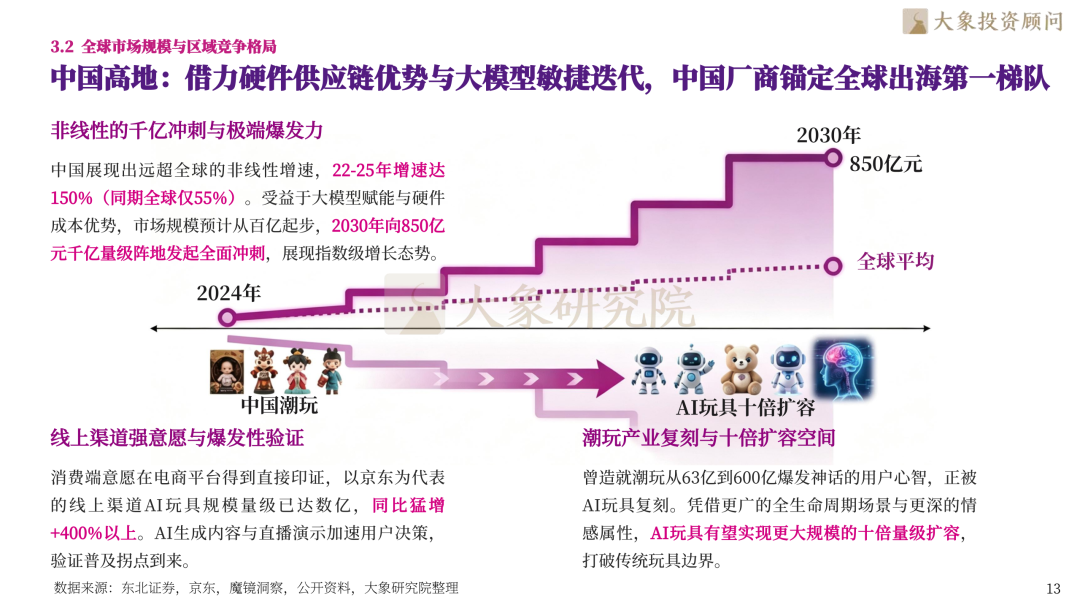 大象投资顾问

3.2 全球市场规模与区域竞争格局

中国高地：借力硬件供应链优势与大模型敏捷迭代，中国厂商锚定全球出海第一梯队

非线性的千亿冲刺与极端爆发力

中国展现出远超全球的非线性增速，22-25年增速达150%（同期全球仅55%）。受益于大模型赋能与硬件成本优势，市场规模预计从百亿起步，2030年向850亿元千亿量级阵地发起全面冲刺，展现指数级增长态势。

2030年
850亿元

全球平均

2024年

大象研究院

中国潮玩

AI玩具十倍扩容

线上渠道强意愿与爆发性验证

消费端意愿在电商平台得到直接印证，以京东为代表的线上渠道AI玩具规模量级已达数亿，同比猛增+400%以上。AI生成内容与直播演示加速用户决策，验证普及拐点到来。

潮玩产业复刻与十倍扩容空间

曾造就潮玩从63亿到600亿爆发神话的用户心智，正被AI玩具复刻。凭借更广的全生命周期场景与更深的情感属性，AI玩具有望实现更大规模的十倍量级扩容，打破传统玩具边界。

数据来源：东北证券，京东，魔镜洞察，公开资料，大象研究院整理

13